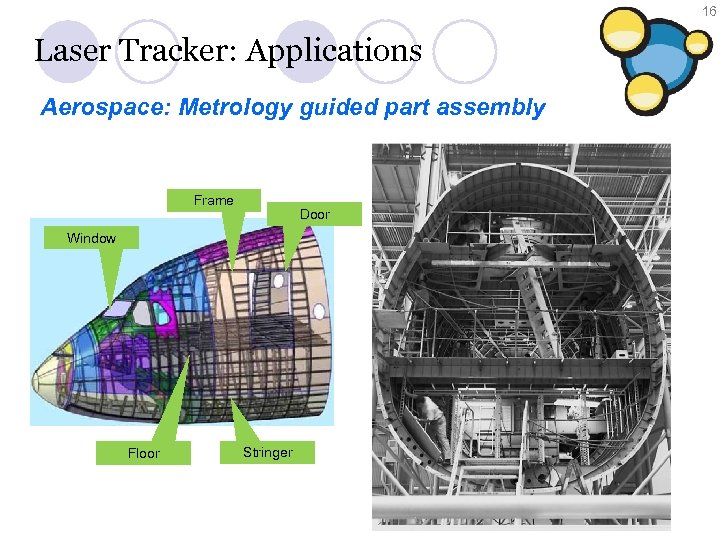 16

Laser Tracker: Applications

Aerospace: Metrology guided part assembly

Frame

Door

Window

Floor

Stringer